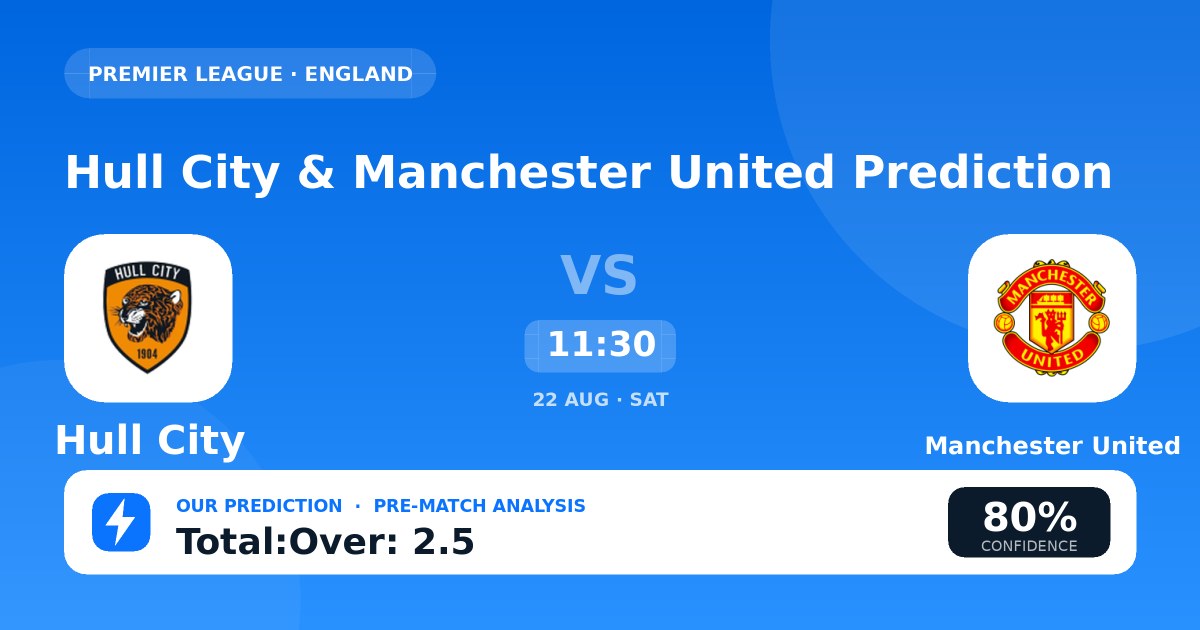 PREMIER LEAGUE · ENGLAND

Hull City & Manchester United Prediction

HULL CITY
1904

VS

11:30

22 AUG · SAT

MANCHESTER
UNITED

Hull City

Manchester United

OUR PREDICTION · PRE-MATCH ANALYSIS
Total:Over: 2.5

80%
CONFIDENCE